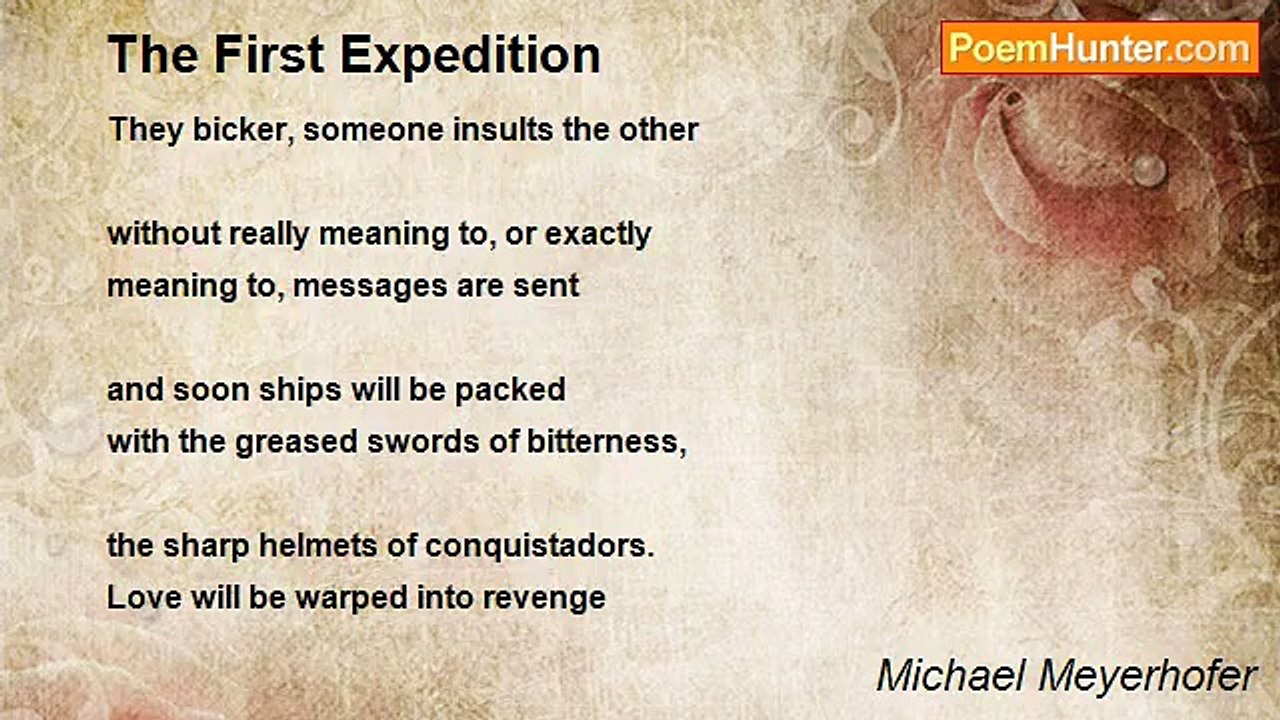 The First Expedition

PoemHunter.com

They bicker, someone insults the other

without really meaning to, or exactly
meaning to, messages are sent

and soon ships will be packed
with the greased swords of bitterness,

the sharp helmets of conquistadors.
Love will be warped into revenge

Michael Meyerhofer